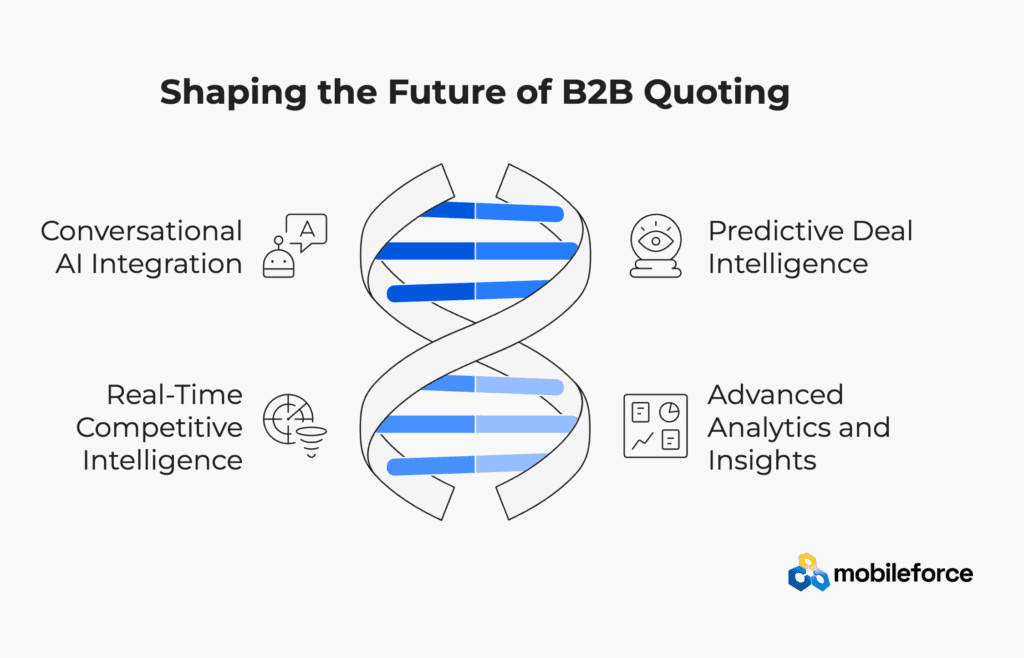 Shaping the Future of B2B Quoting

Conversational AI Integration

A

Predictive Deal Intelligence

Real-Time Competitive Intelligence

Advanced Analytics and Insights

mobileforce